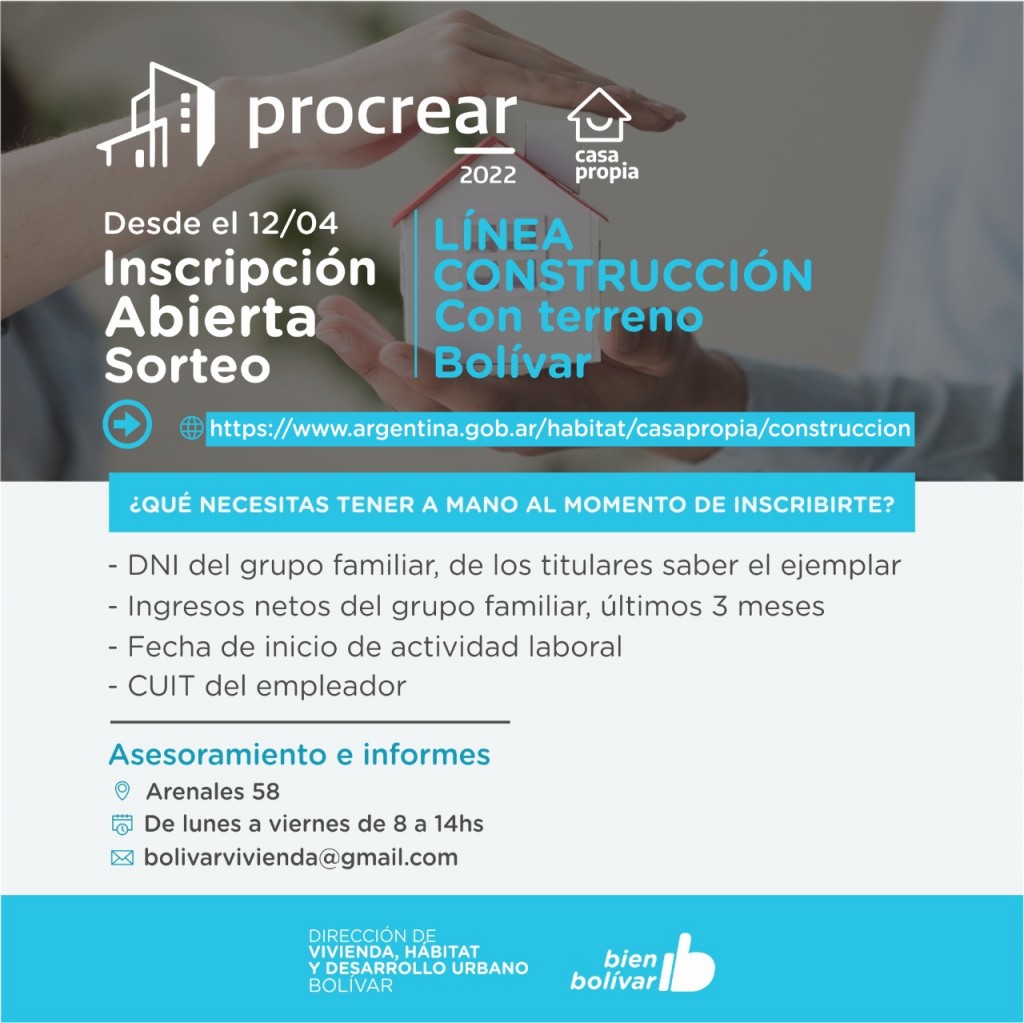 procrear
2022

casa propia

Desde el 12/04
Inscripción Abierta
Sorteo

LÍNEA CONSTRUCCIÓN
Con terreno
Bolívar

https://www.argentina.gob.ar/habitat/casapropia/construccion

¿QUÉ NECESITAS TENER A MANO AL MOMENTO DE INSCRIBIRTE?

- DNI del grupo familiar, de los titulares saber el ejemplar
- Ingresos netos del grupo familiar, últimos 3 meses
- Fecha de inicio de actividad laboral
- CUIT del empleador

Asesoramiento e informes
Arenales 58
De lunes a viernes de 8 a 14hs
bolivarvivienda@gmail.com

DIRECCIÓN DE
VIVIENDA, HÁBITAT
Y DESARROLLO URBANO
BOLÍVAR

bien bolívar